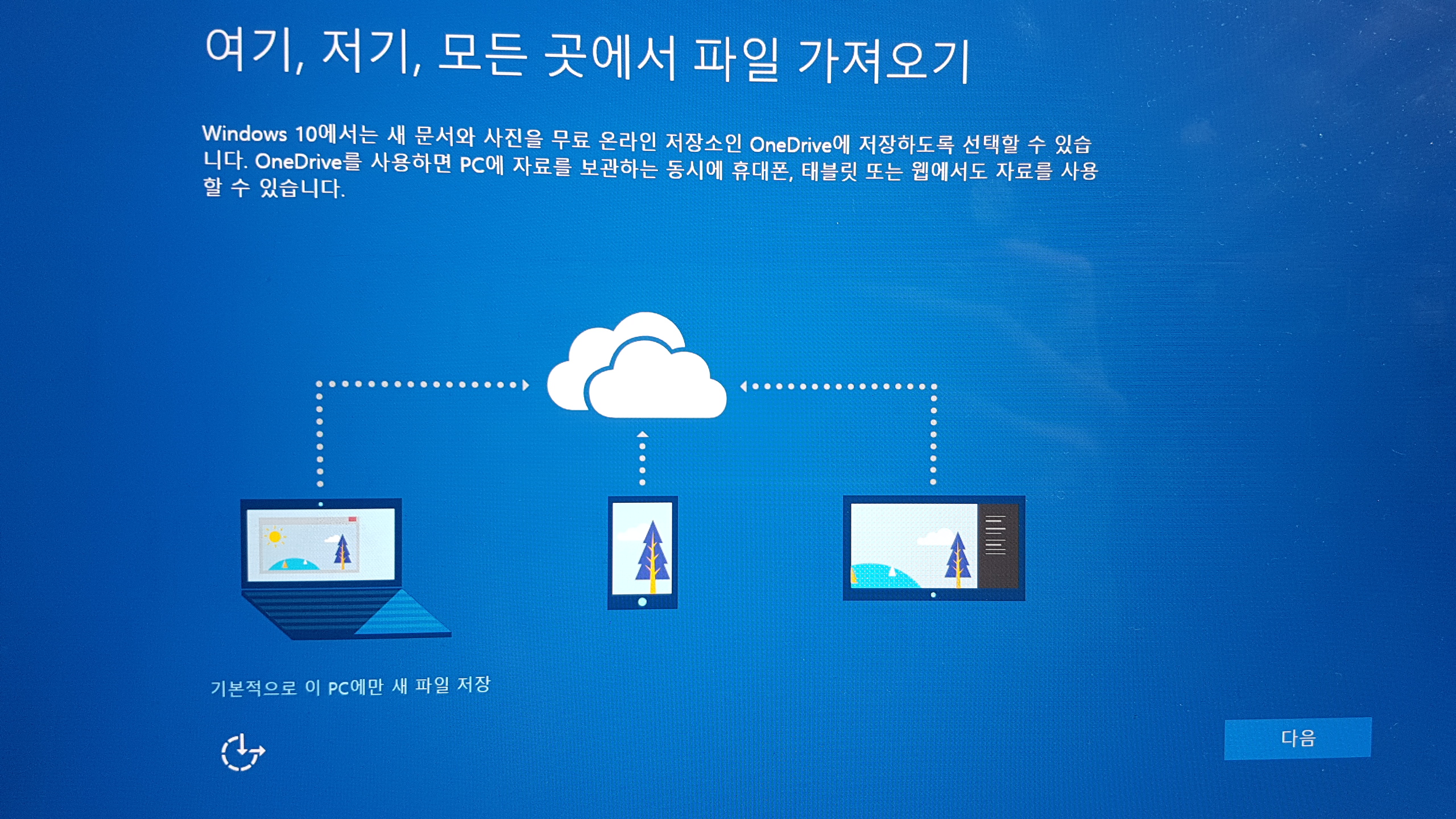 여기, 저기, 모든 곳에서 파일 가져오기

Windows 10에서는 새 문서와 사진을 무료 온라인 저장소인 OneDrive에 저장하도록 선택할 수 있습니다. OneDrive를 사용하면 PC에 자료를 보관하는 동시에 휴대폰, 태블릿 또는 웹에서도 자료를 사용할 수 있습니다.

기본적으로 이 PC에만 새 파일 저장

다음